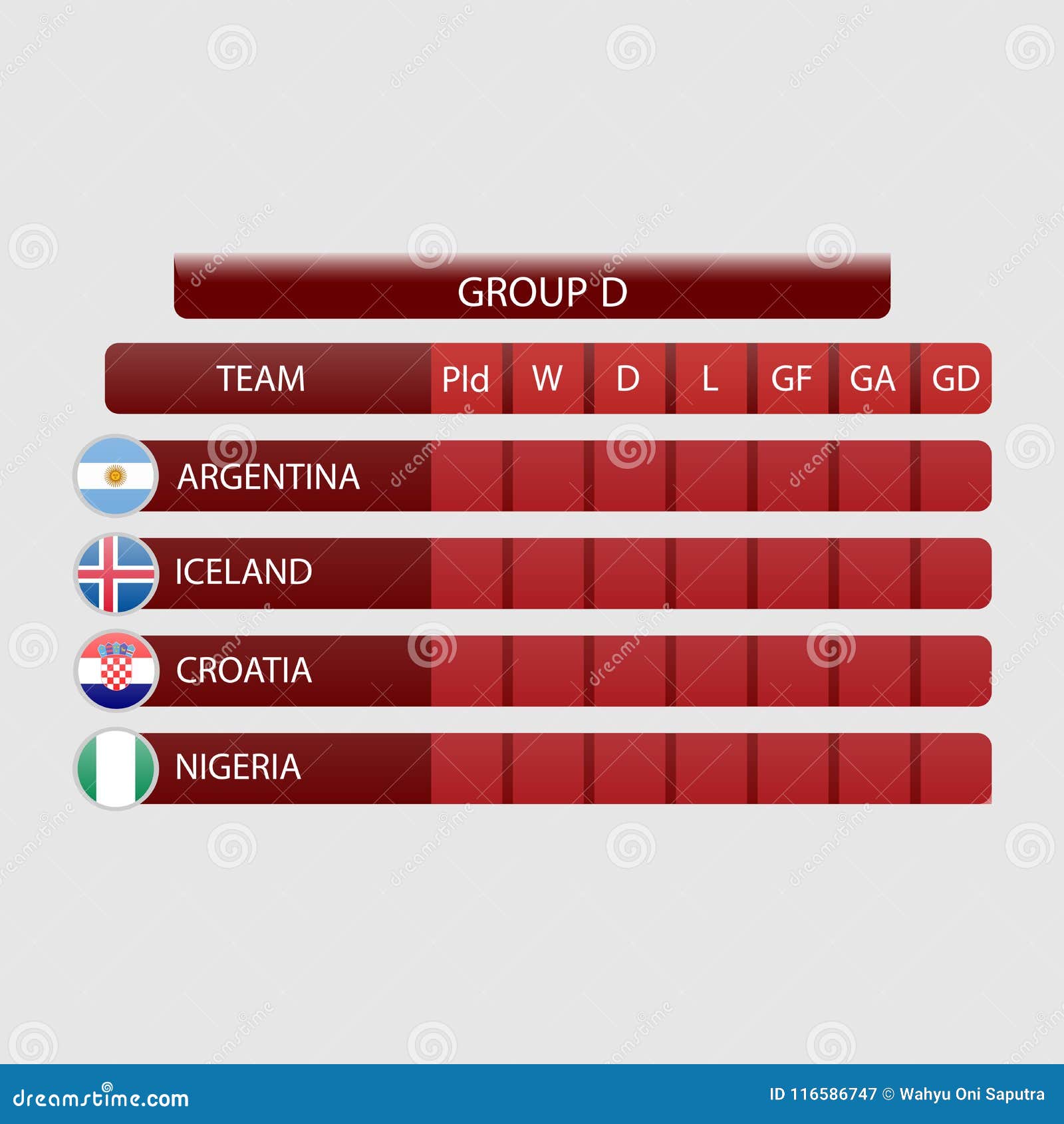 GROUP D

| TEAM | Pld | W | D | L | GF | GA | GD |
|---|---|---|---|---|---|---|---|
| ARGENTINA | | | | | | | |
| ICELAND | | | | | | | |
| CROATIA | | | | | | | |
| NIGERIA | | | | | | | |

dreamstime.com

ID 116586747 © Wahyu Oni Saputra